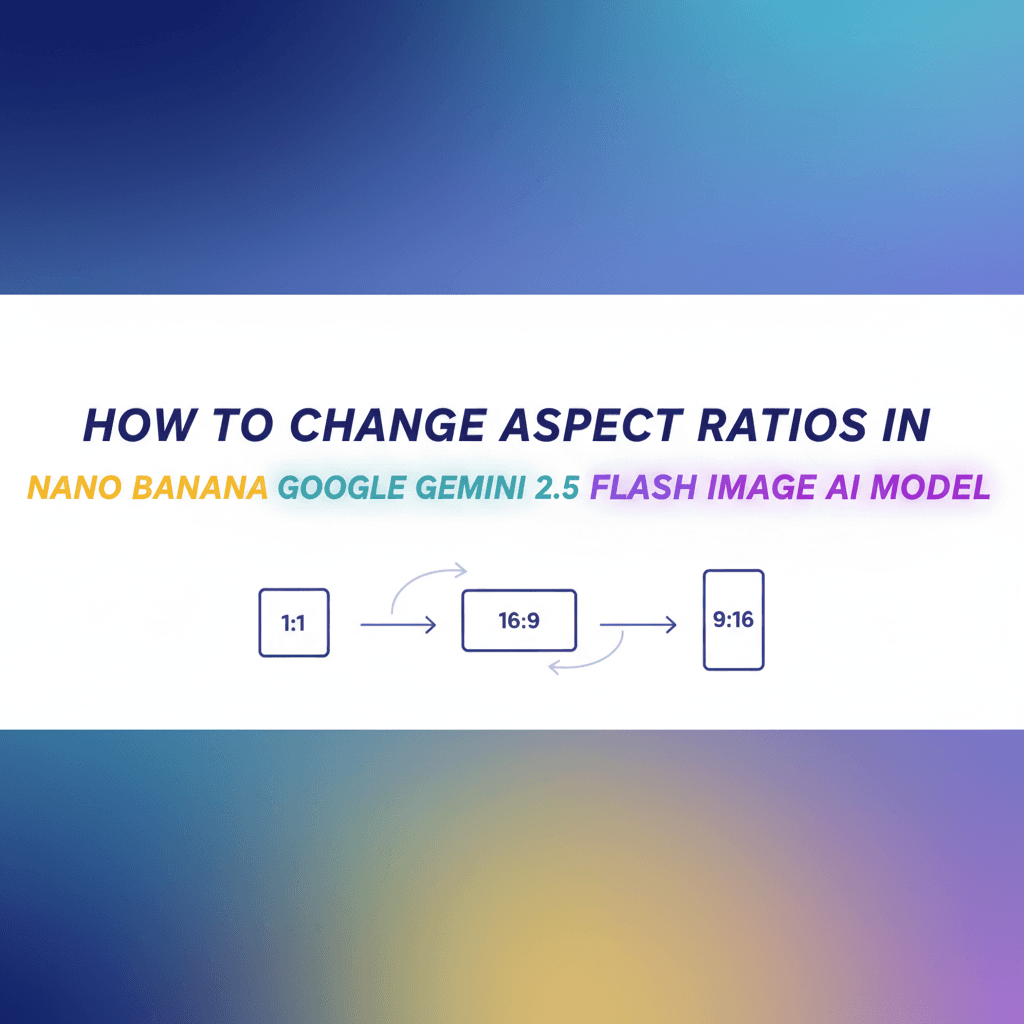 HOW TO CHANGE ASPECT RATIOS IN
NANO BANANA GOOGLE GEMINI 2.5 FLASH IMAGE AI MODEL

1:1
16:9
9:16